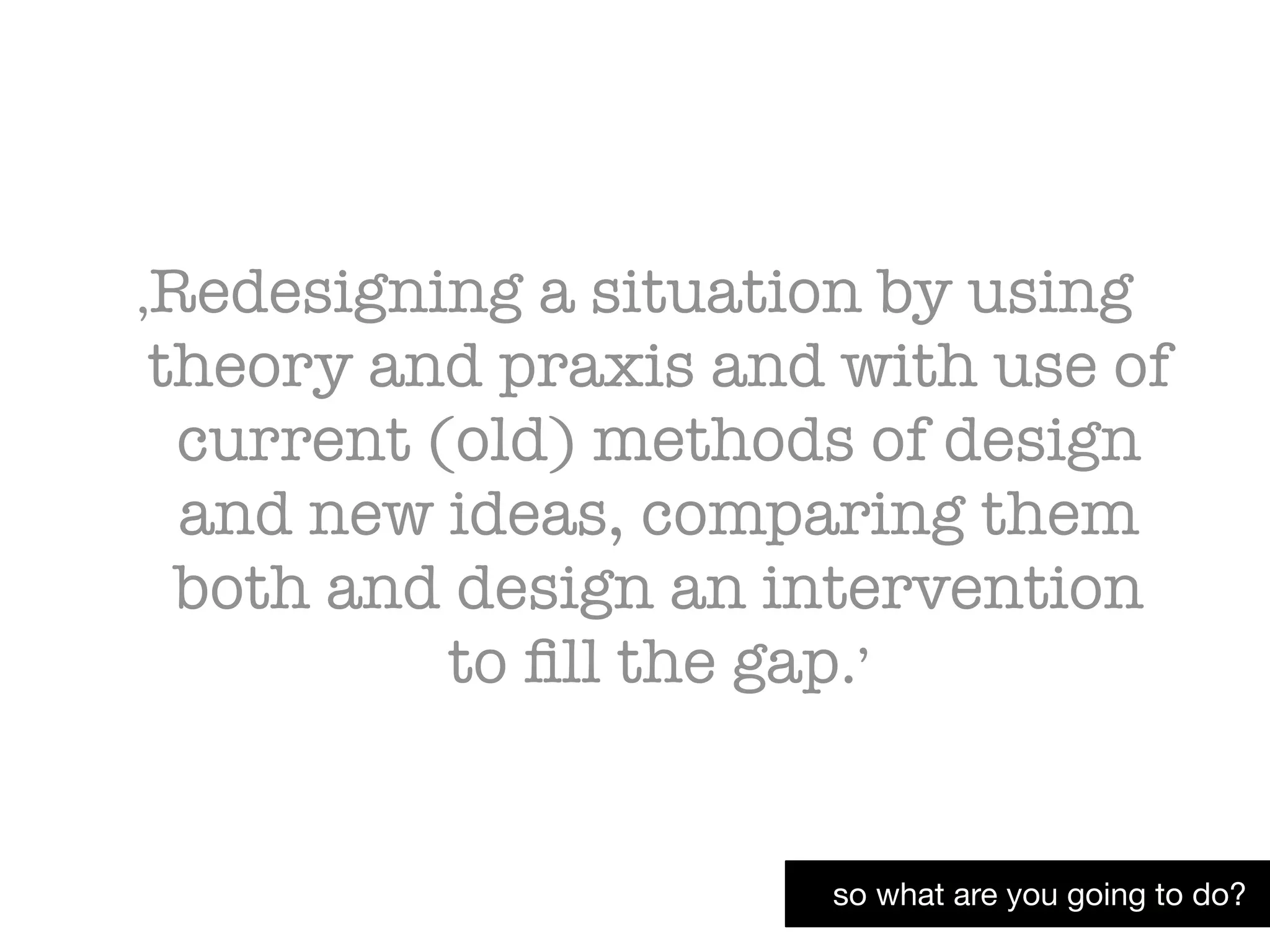 ‚Redesigning a situation by using theory and praxis and with use of current (old) methods of design and new ideas, comparing them both and design an intervention to fill the gap.’

so what are you going to do?